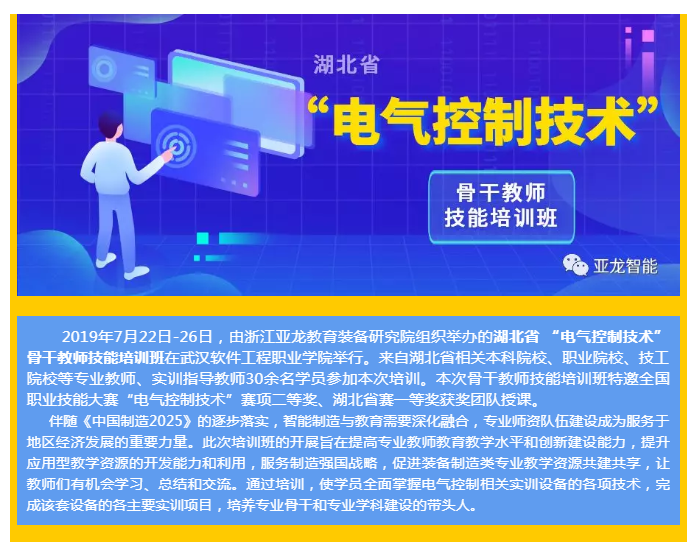 湖北省
“电气控制技术”
骨干教师
技能培训班
亚龙智能

2019年7月22日-26日，由浙江亚龙教育装备研究院组织举办的湖北省 “电气控制技术”骨干教师技能培训班在武汉软件工程职业学院举行。来自湖北省相关本科院校、职业院校、技工院校等专业教师、实训指导教师30余名学员参加本次培训。本次骨干教师技能培训班特邀全国职业技能大赛“电气控制技术”赛项二等奖、湖北省赛一等奖获奖团队授课。

伴随《中国制造2025》的逐步落实，智能制造与教育需要深化融合，专业师资队伍建设成为服务于地区经济发展的重要力量。此次培训班的开展旨在提高专业教师教育教学水平和创新建设能力，提升应用型教学资源的开发能力和利用，服务制造强国战略，促进装备制造类专业教学资源共建共享，让教师们有机会学习、总结和交流。通过培训，使学员全面掌握电气控制相关实训设备的各项技术，完成该套设备的各主要实训项目，培养专业骨干和专业学科建设的带头人。